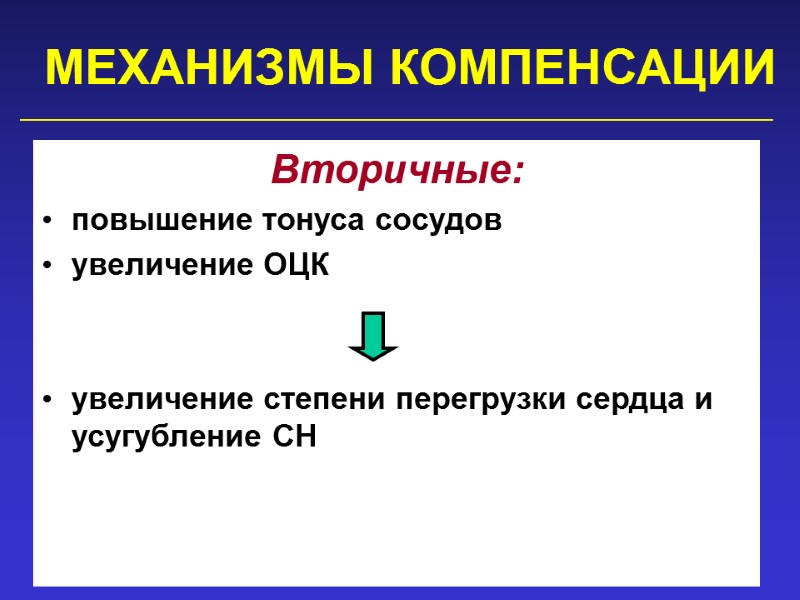 МЕХАНИЗМЫ КОМПЕНСАЦИИ

Вторичные:

• повышение тонуса сосудов
• увеличение ОЦК

• увеличение степени перегрузки сердца и усугубление СН